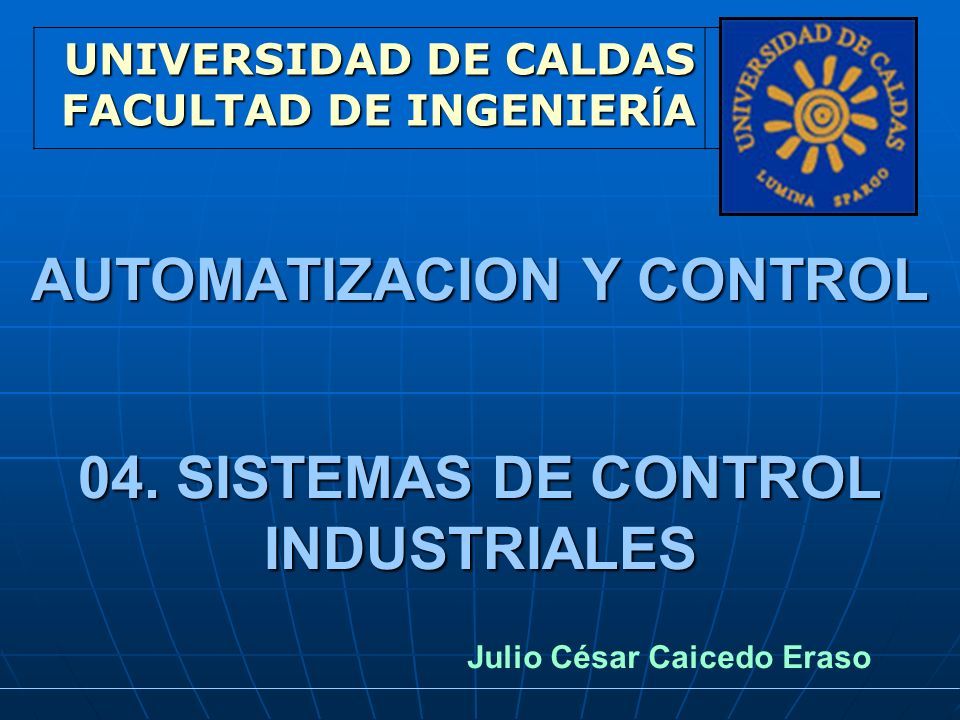 UNIVERSIDAD DE CALDAS
FACULTAD DE INGENIERÍA

UNIVERSIDAD DE CALDAS
LUMINA SPARGO

AUTOMATIZACION Y CONTROL

04. SISTEMAS DE CONTROL INDUSTRIALES

Julio César Caicedo Eraso